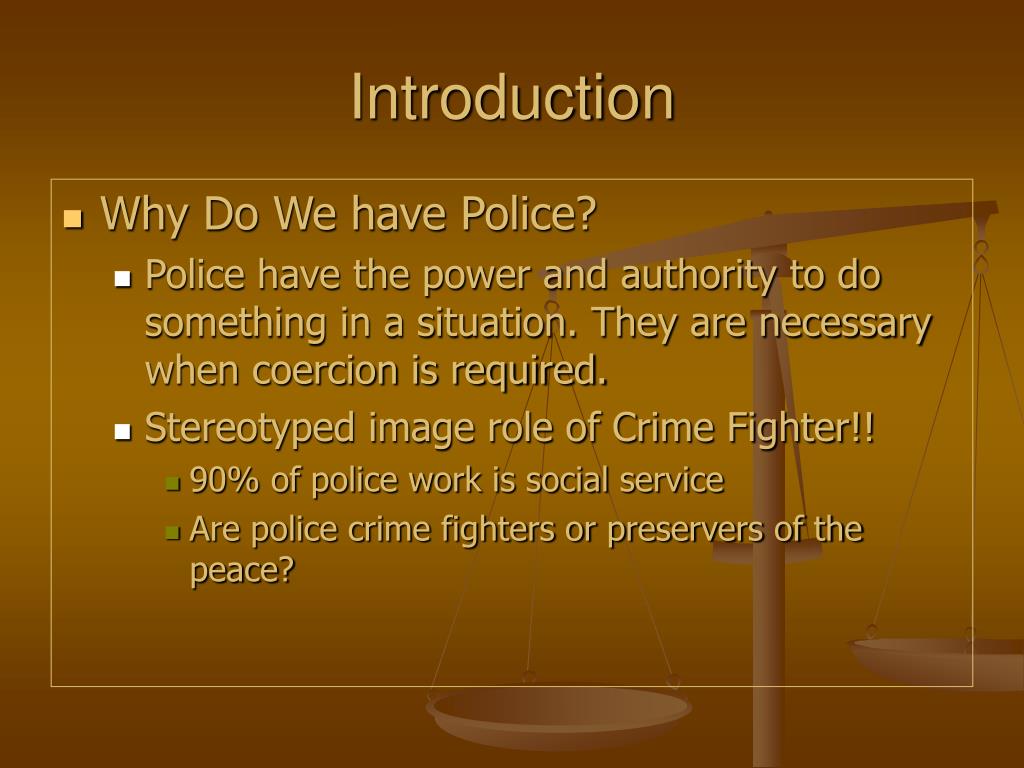 Introduction

Why Do We have Police?

Police have the power and authority to do something in a situation. They are necessary when coercion is required.

Stereotyped image role of Crime Fighter!!

90% of police work is social service

Are police crime fighters or preservers of the peace?